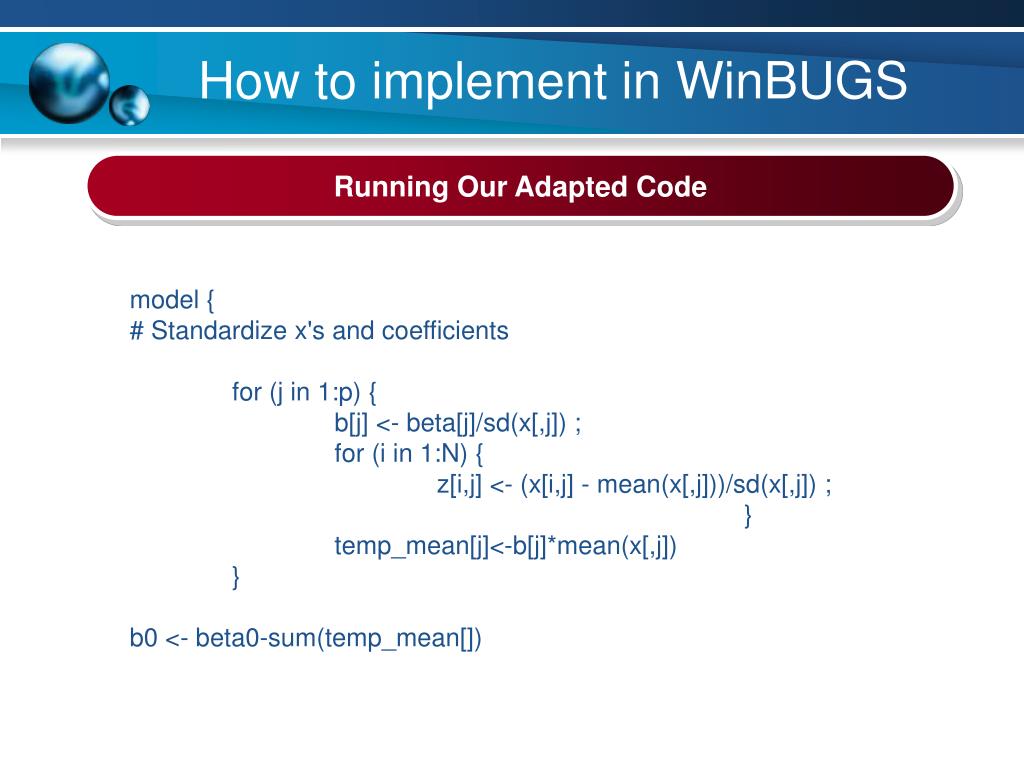 How to implement in WinBUGS

Running Our Adapted Code

model {
# Standardize x's and coefficients

for (j in 1:p) {
b[j] <- beta[j]/sd(x[,j]) ;
for (i in 1:N) {
z[i,j] <- (x[i,j] - mean(x[,j]))/sd(x[,j]) ;
}
temp_mean[j]<-b[j]*mean(x[,j])
}

b0 <- beta0-sum(temp_mean[])